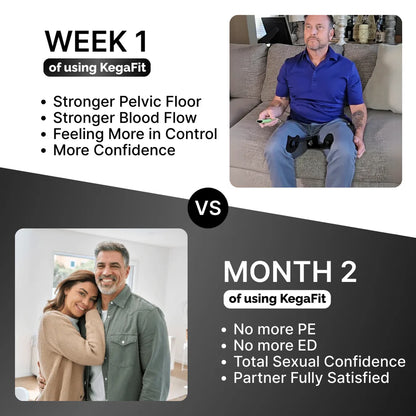 WEEK 1
of using KegaFit

• Stronger Pelvic Floor
• Stronger Blood Flow
• Feeling More in Control
• More Confidence

VS

MONTH 2
of using KegaFit

• No more PE
• No more ED
• Total Sexual Confidence
• Partner Fully Satisfied